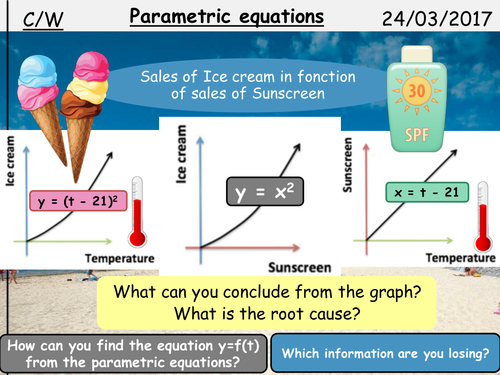 C/W

Parametric equations

24/03/2017

Sales of Ice cream in fonction of sales of Sunscreen

30

SPF

Ice cream

$y = (t - 21)^2$

Temperature

Ice cream

$y = x^2$

Sunscreen

Sunscreen

$x = t - 21$

Temperature

What can you conclude from the graph?
What is the root cause?

How can you find the equation y=f(t) from the parametric equations?

Which information are you losing?